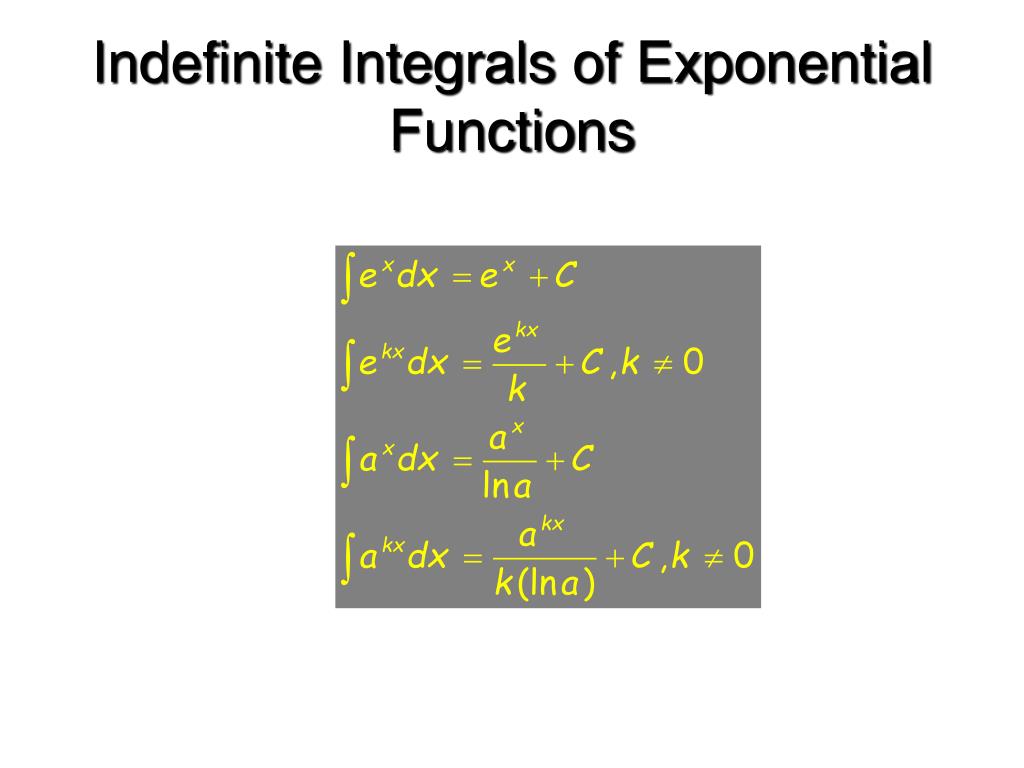 Indefinite Integrals of Exponential Functions

$\int e^x dx = e^x + C$

$\int e^{kx} dx = \frac{e^{kx}}{k} + C, k \neq 0$

$\int a^x dx = \frac{a^x}{\ln a} + C$

$\int a^{kx} dx = \frac{a^{kx}}{k(\ln a)} + C, k \neq 0$